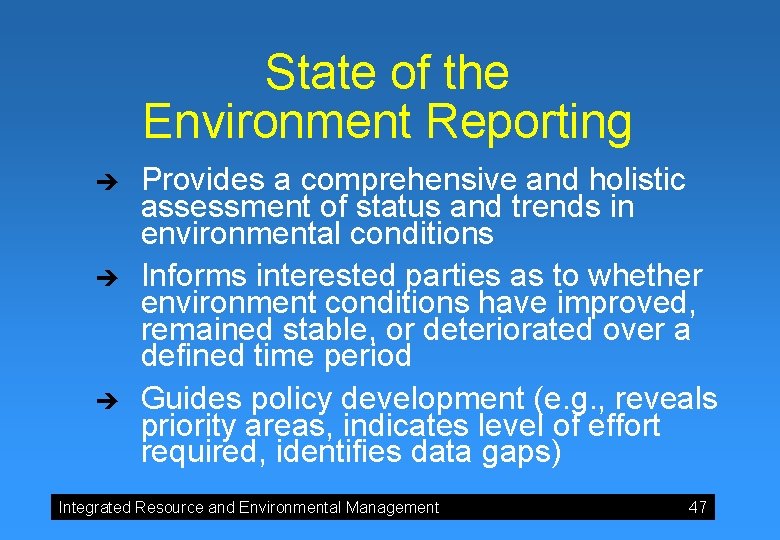 State of the Environment Reporting

➔ Provides a comprehensive and holistic assessment of status and trends in environmental conditions

➔ Informs interested parties as to whether environment conditions have improved, remained stable, or deteriorated over a defined time period

➔ Guides policy development (e.g., reveals priority areas, indicates level of effort required, identifies data gaps)

Integrated Resource and Environmental Management 47